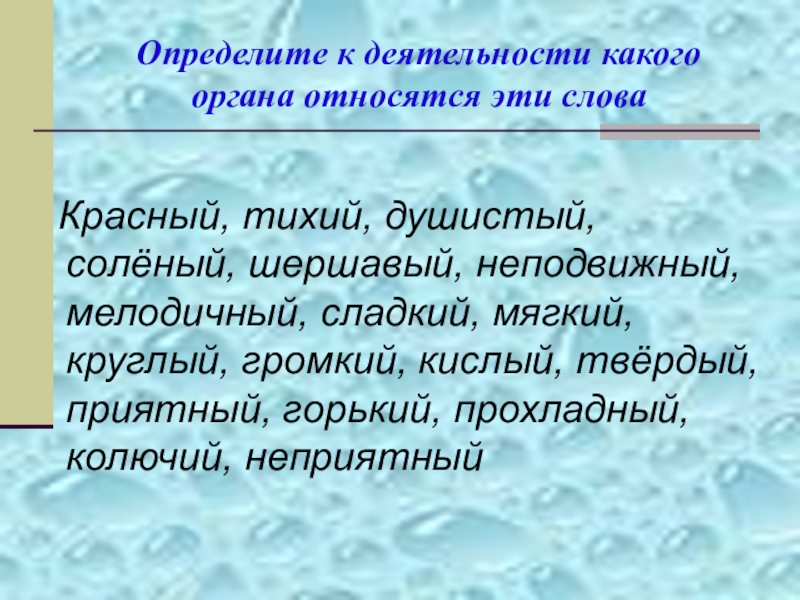 Определите к деятельности какого органа относятся эти слова

Красный, тихий, душистый, солёный, шершавый, неподвижный, мелодичный, сладкий, мягкий, круглый, громкий, кислый, твёрдый, приятный, горький, прохладный, колючий, неприятный